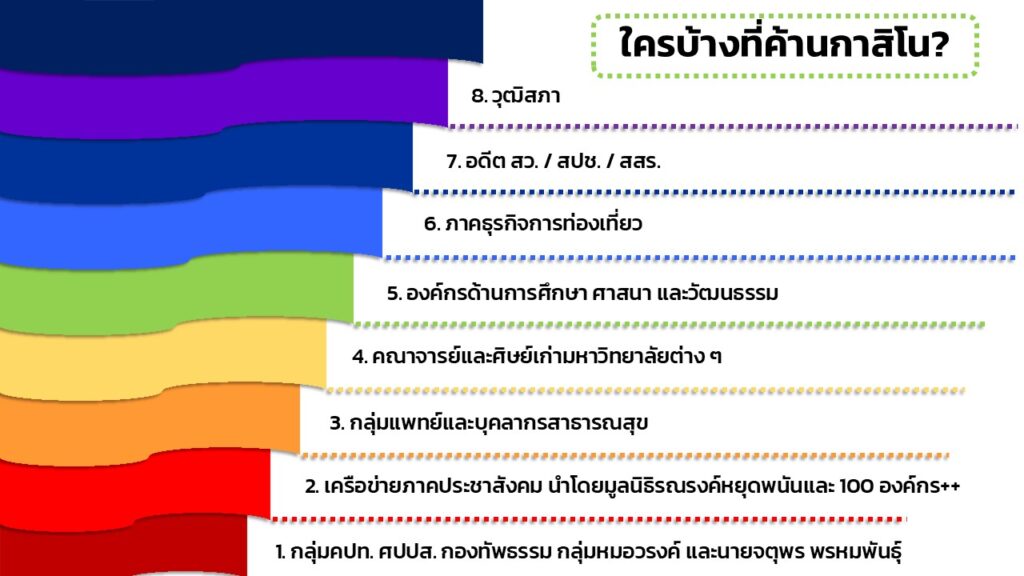 ใครบ้างที่ค้านกาสิโน?

8. วุฒิสภา

7. อดีต สว. / สปช. / สสร.

6. ภาคธุรกิจการท่องเที่ยว

5. องค์กรด้านการศึกษา ศาสนา และวัฒนธรรม

4. คณาจารย์และศิษย์เก่ามหาวิทยาลัยต่าง ๆ

3. กลุ่มแพทย์และบุคลากรสาธารณสุข

2. เครือข่ายภาคประชาสังคม นำโดยมูลนิธิรณรงค์หยุดพนันและ 100 องค์กร++

1. กลุ่มคปท. ศปปส. กองทัพธรรม กลุ่มหมอวรงค์ และนายจตุพร พรหมพันธุ์